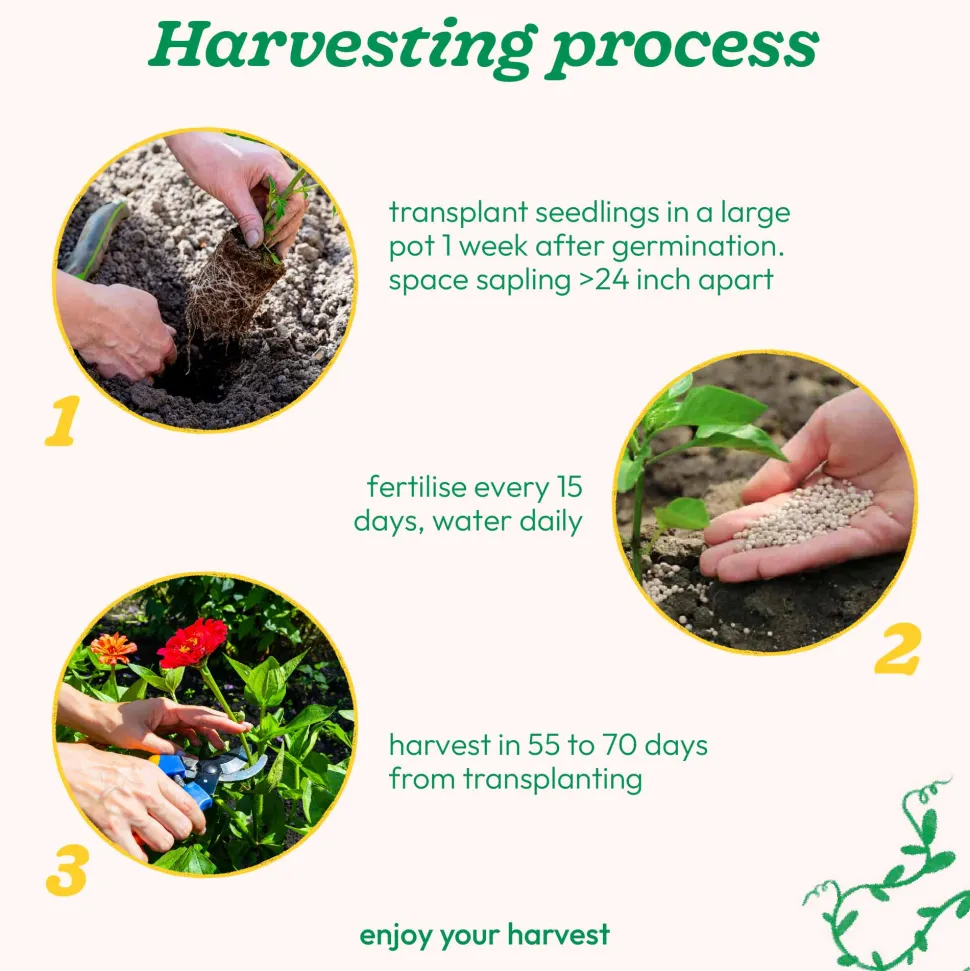 Harvesting process

1

transplant seedlings in a large pot 1 week after germination. space sapling >24 inch apart

fertilise every 15 days, water daily

2

3

harvest in 55 to 70 days from transplanting

enjoy your harvest